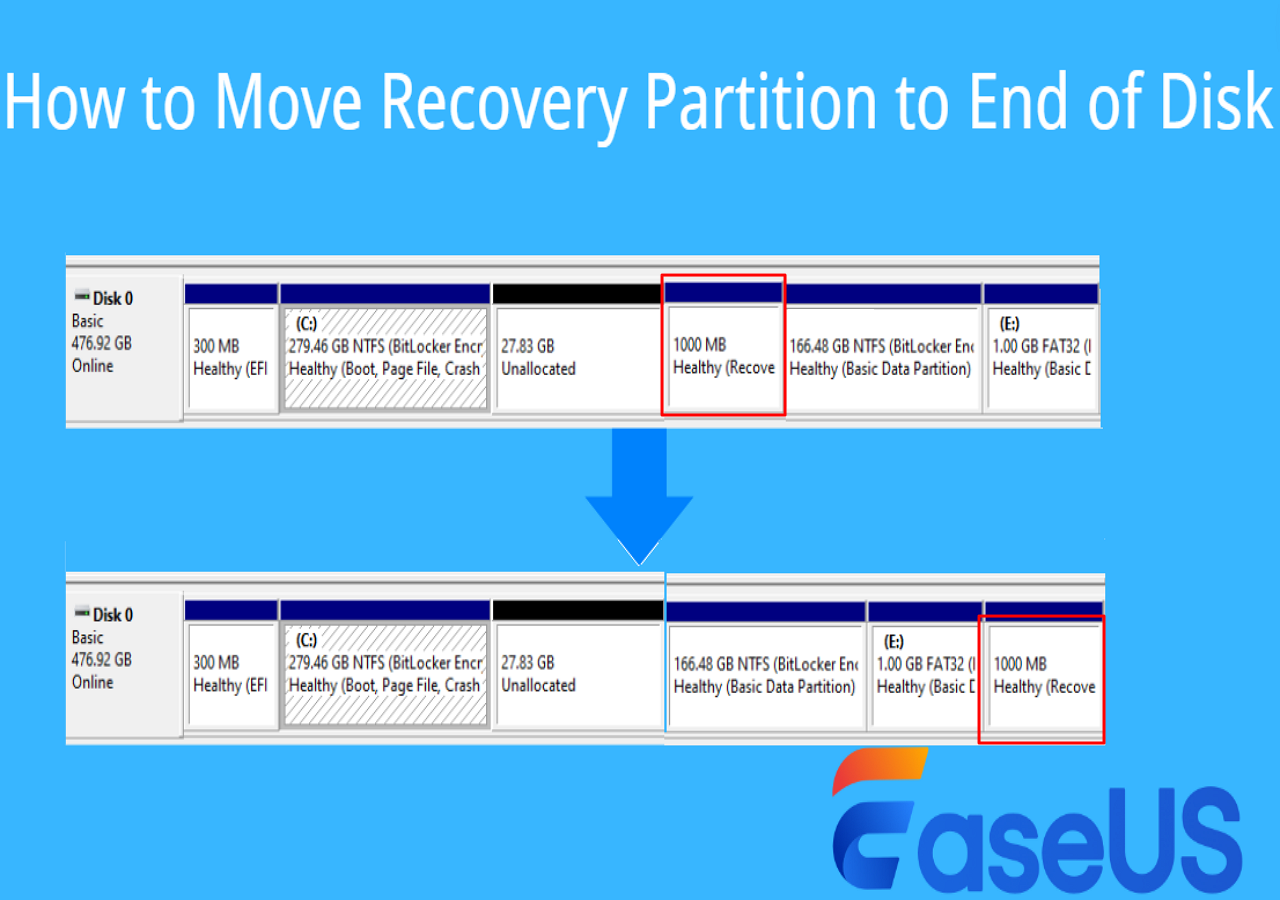 How to Move Recovery Partition to End of Disk

Disk 0
Basic
476.92 GB
Online

300 MB
Healthy (EFI

(C:)
279.46 GB NTFS (BitLocker Encr
Healthy (Boot, Page File, Crash

27.83 GB
Unallocated

1000 MB
Healthy (Recove

166.48 GB NTFS (BitLocker Enc
Healthy (Basic Data Partition)

(E:)
1.00 GB FAT32 (I
Healthy (Basic D

Disk 0
Basic
476.92 GB
Online

300 MB
Healthy (EFI

(C:)
279.46 GB NTFS (BitLocker Encr
Healthy (Boot, Page File, Crash

27.83 GB
Unallocated

166.48 GB NTFS (BitLocker Enc
Healthy (Basic Data Partition)

(E:)
1.00 GB FAT32 (I
Healthy (Basic D

1000 MB
Healthy (Recove

EaseUS